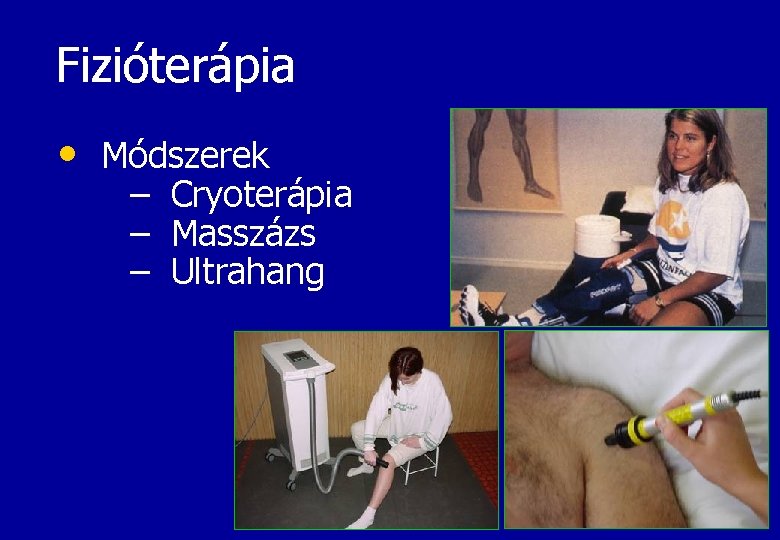 Fizióterápia

• Módszerek
– Cryoterápia
– Masszázs
– Ultrahang